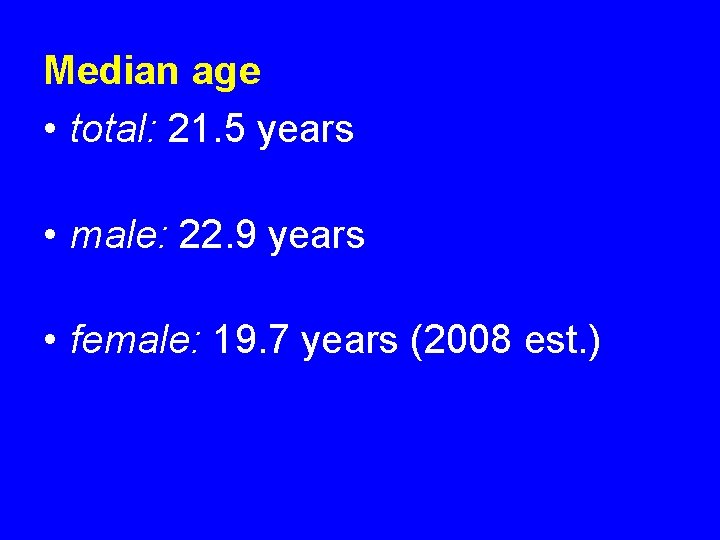 Median age

• total: 21.5 years

• male: 22.9 years

• female: 19.7 years (2008 est.)